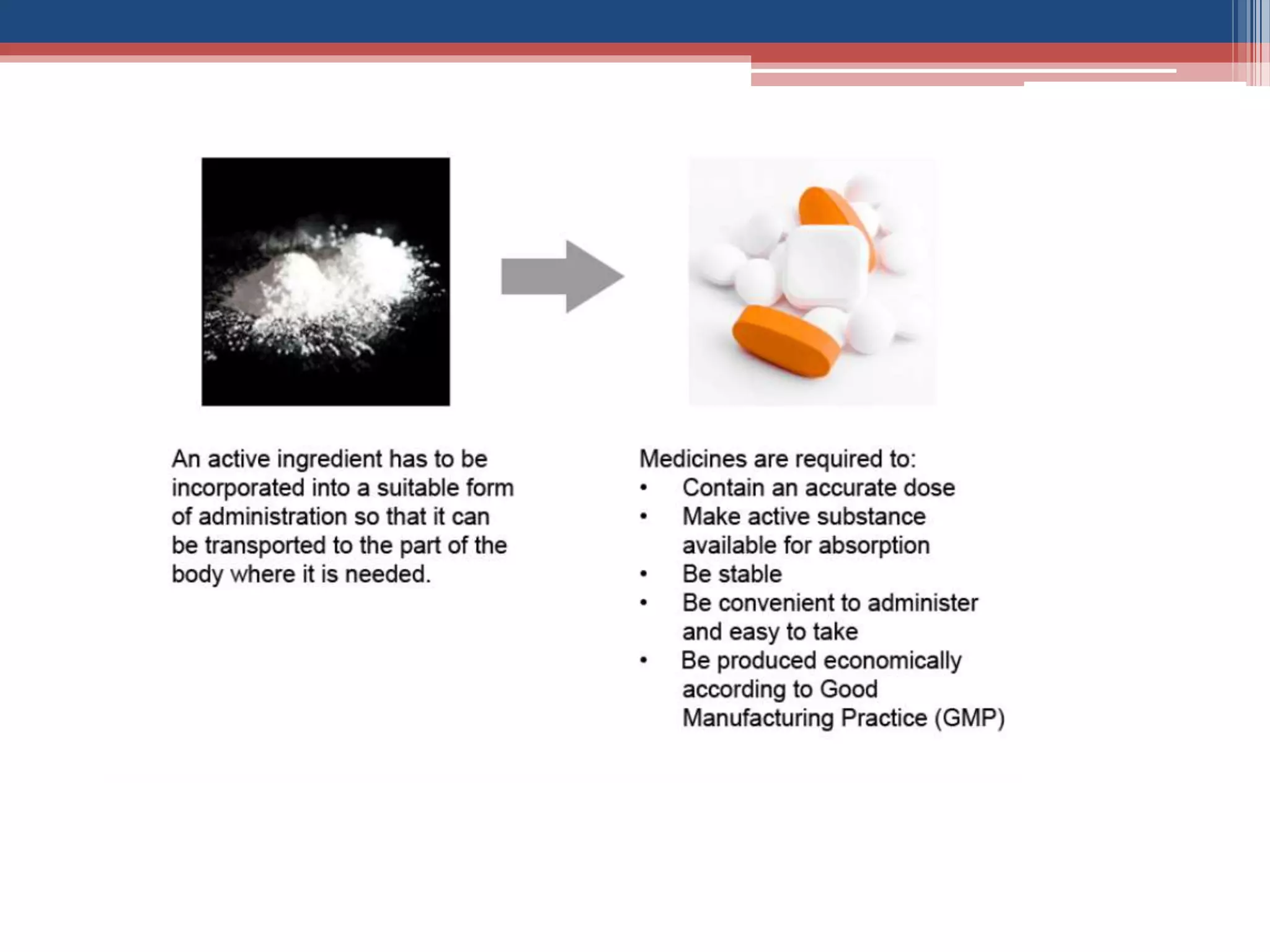 An active ingredient has to be incorporated into a suitable form of administration so that it can be transported to the part of the body where it is needed.

Medicines are required to:
• Contain an accurate dose
• Make active substance available for absorption
• Be stable
• Be convenient to administer and easy to take
• Be produced economically according to Good Manufacturing Practice (GMP)